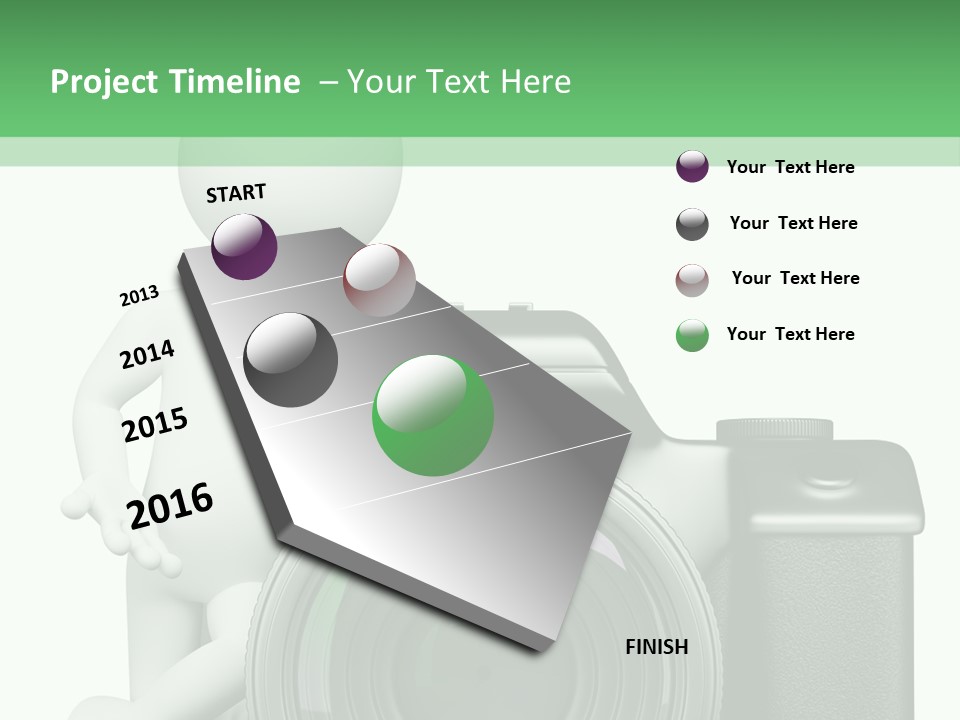 Project Timeline – Your Text Here

START

2013

2014

2015

2016

FINISH

Your Text Here

Your Text Here

Your Text Here

Your Text Here